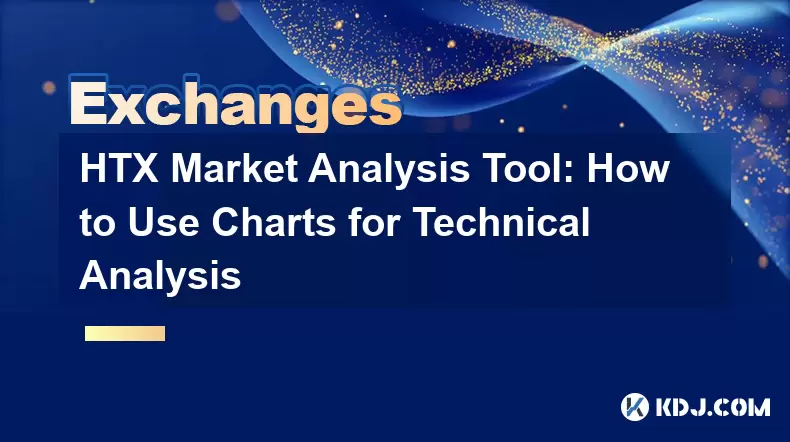 Exchanges

HTX Market Analysis Tool: How to Use Charts for Technical Analysis

KDJ.COM